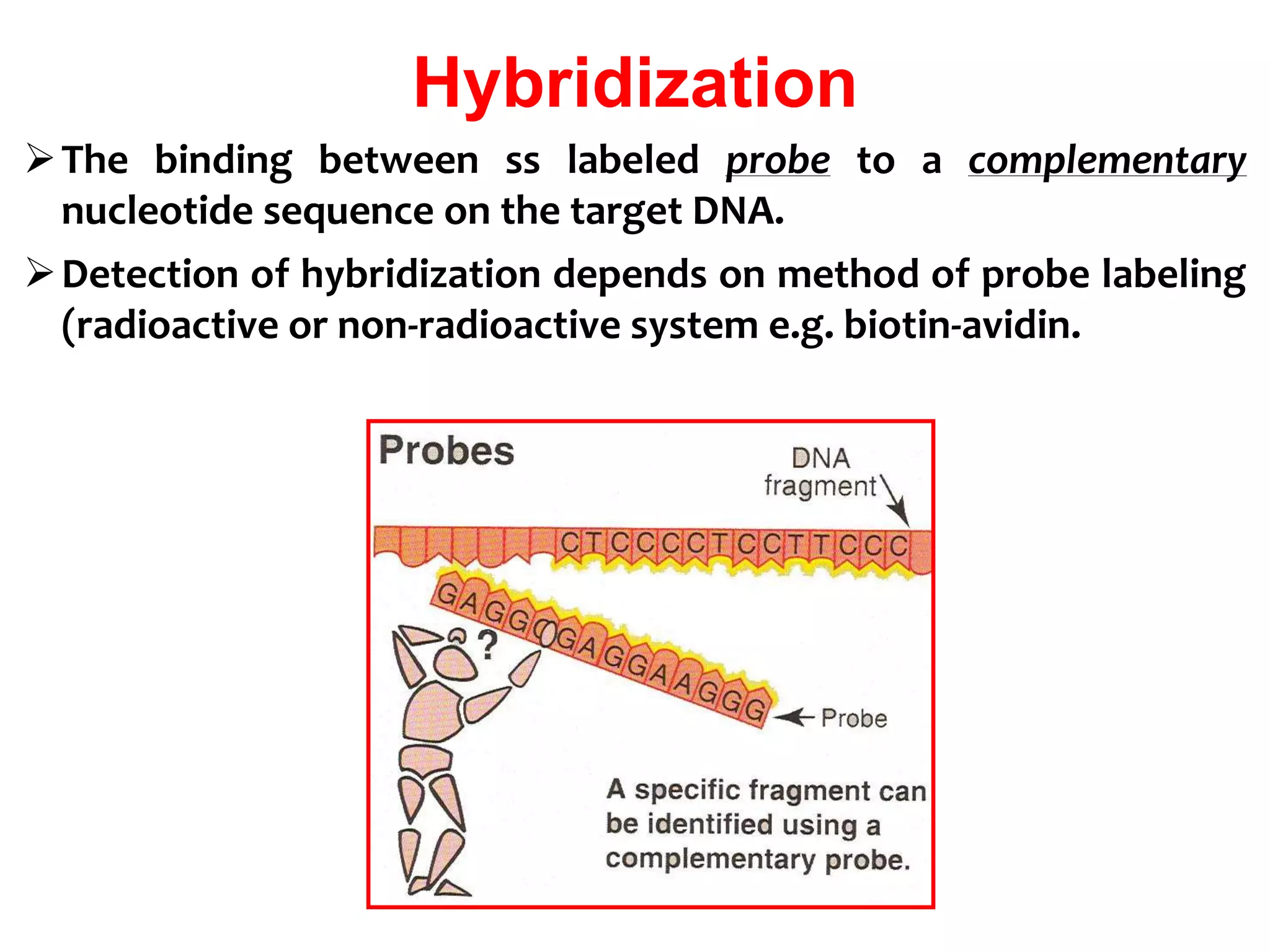 Hybridization

➢ The binding between ss labeled probe to a complementary nucleotide sequence on the target DNA.

➢ Detection of hybridization depends on method of probe labeling (radioactive or non-radioactive system e.g. biotin-avidin.

Probes

DNA fragment

CTCCCCTCCTTCCC

GAGGGGAGGAAGGG

?

Probe

A specific fragment can be identified using a complementary probe.